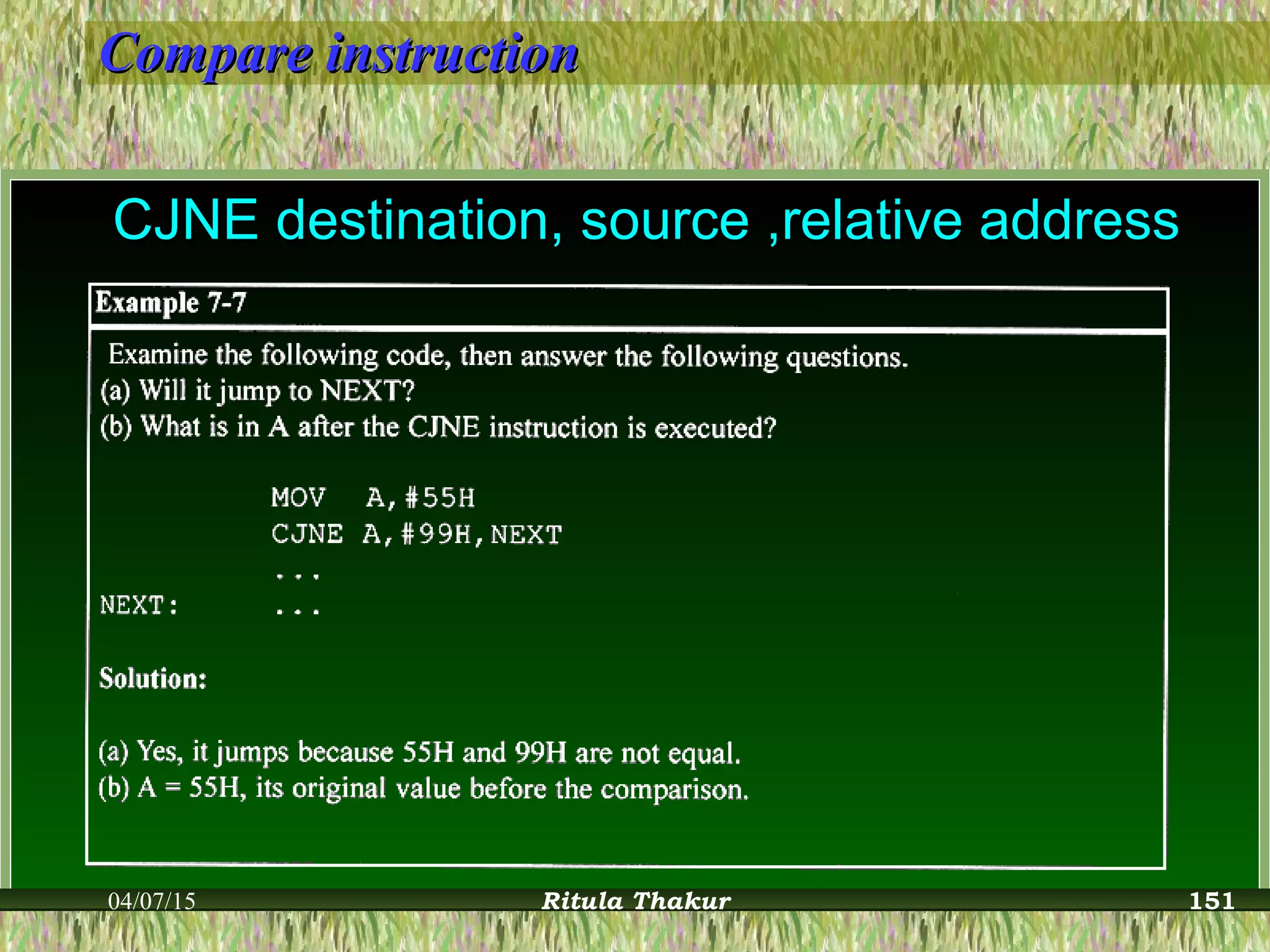 Compare instruction

CJNE destination, source ,relative address

Example 7-7

Examine the following code, then answer the following questions.
(a) Will it jump to NEXT?
(b) What is in A after the CJNE instruction is executed?

MOV A,#55H
CJNE A,#99H,NEXT
...
NEXT: ...

Solution:

(a) Yes, it jumps because 55H and 99H are not equal.
(b) A = 55H, its original value before the comparison.

04/07/15 Ritula Thakur 151